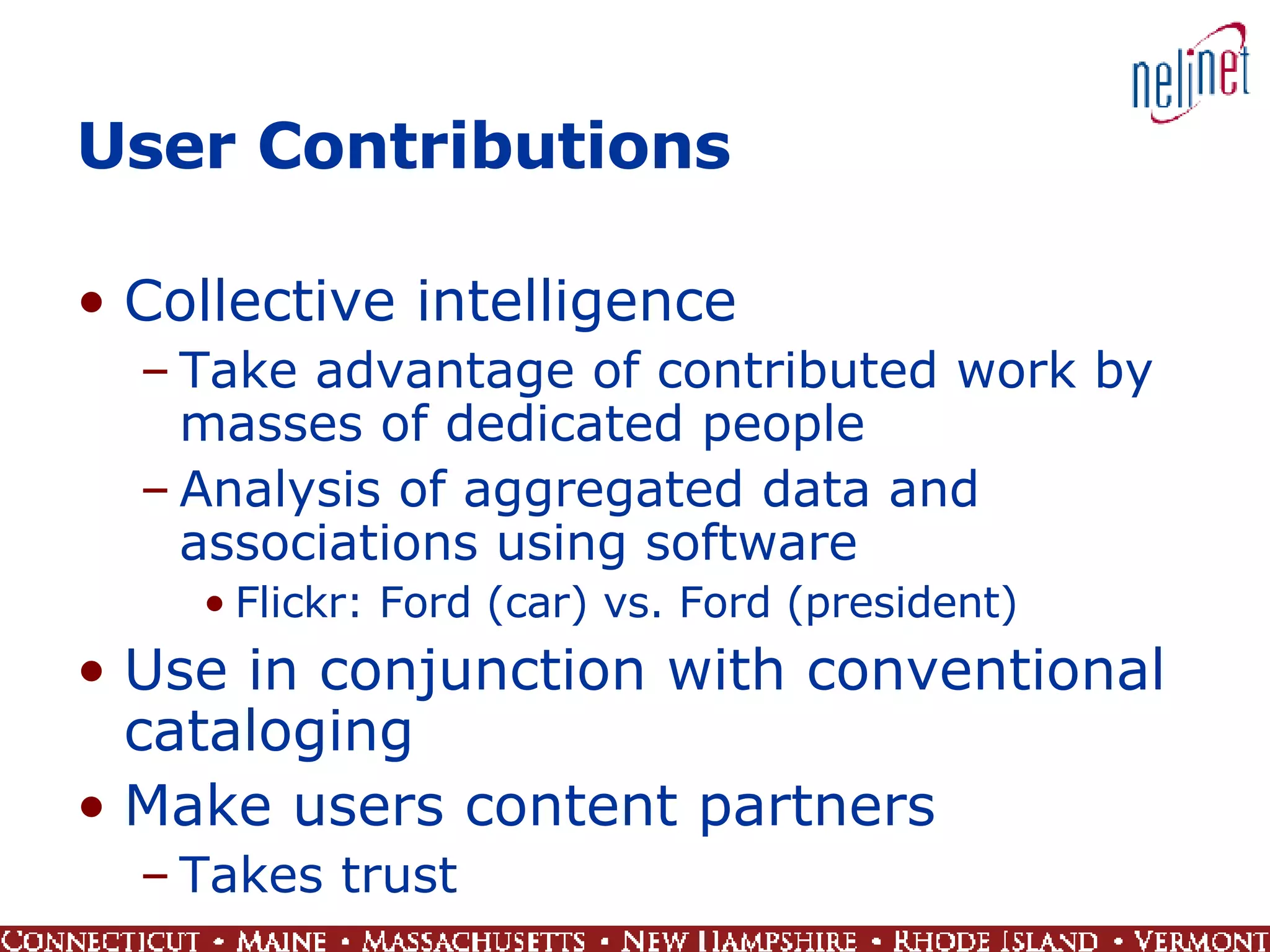 nelinet

User Contributions

• Collective intelligence
– Take advantage of contributed work by masses of dedicated people
– Analysis of aggregated data and associations using software
• Flickr: Ford (car) vs. Ford (president)
• Use in conjunction with conventional cataloging
• Make users content partners
– Takes trust

CONNECTICUT • MAINE • MASSACHUSETTS • NEW HAMPSHIRE • RHODE ISLAND • VERMONT